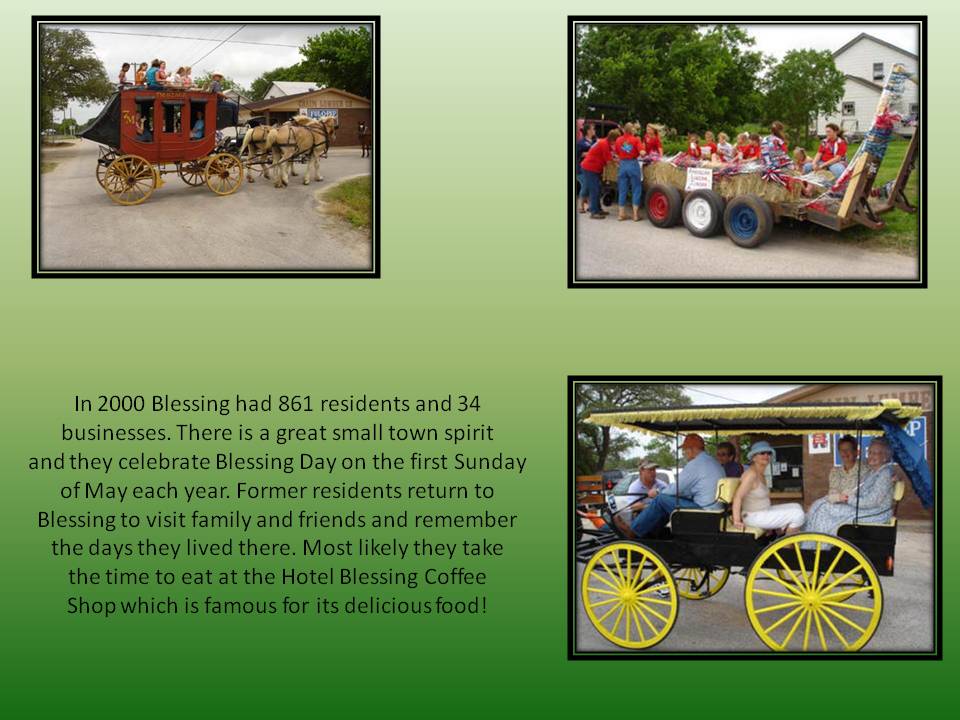 In 2000 Blessing had 861 residents and 34 businesses. There is a great small town spirit and they celebrate Blessing Day on the first Sunday of May each year. Former residents return to Blessing to visit family and friends and remember the days they lived there. Most likely they take the time to eat at the Hotel Blessing Coffee Shop which is famous for its delicious food!